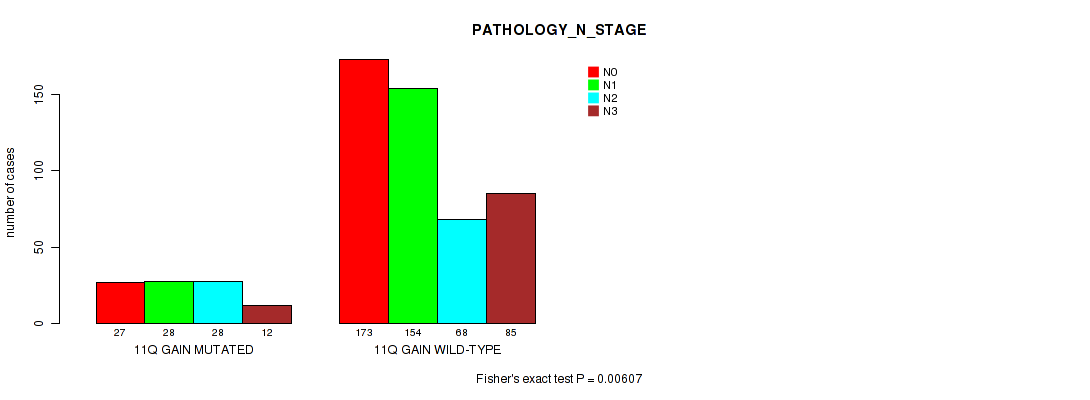 PATHOLOGY_N_STAGE

N0
N1
N2
N3

number of cases

0
50
100
150

27 28 28 12
11Q GAIN MUTATED

173 154 68 85
11Q GAIN WILD-TYPE

Fisher's exact test P = 0.00607